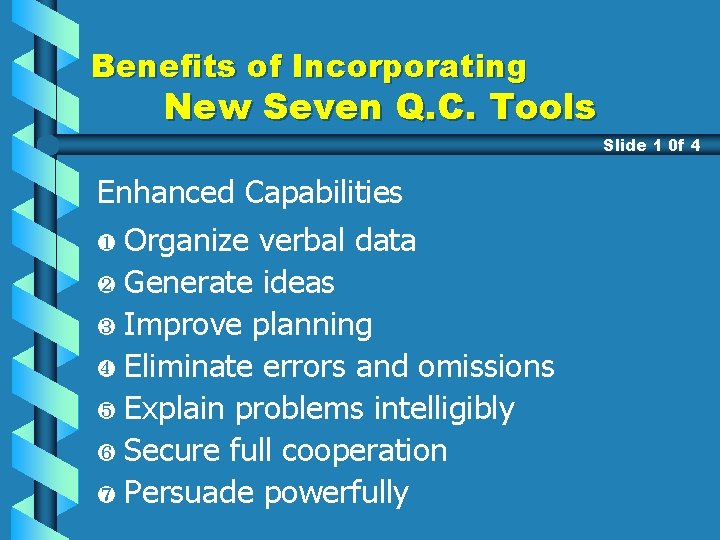 Benefits of Incorporating
New Seven Q.C. Tools

Slide 1 0f 4

Enhanced Capabilities

❶ Organize verbal data
❷ Generate ideas
❸ Improve planning
❹ Eliminate errors and omissions
❺ Explain problems intelligibly
❻ Secure full cooperation
❼ Persuade powerfully